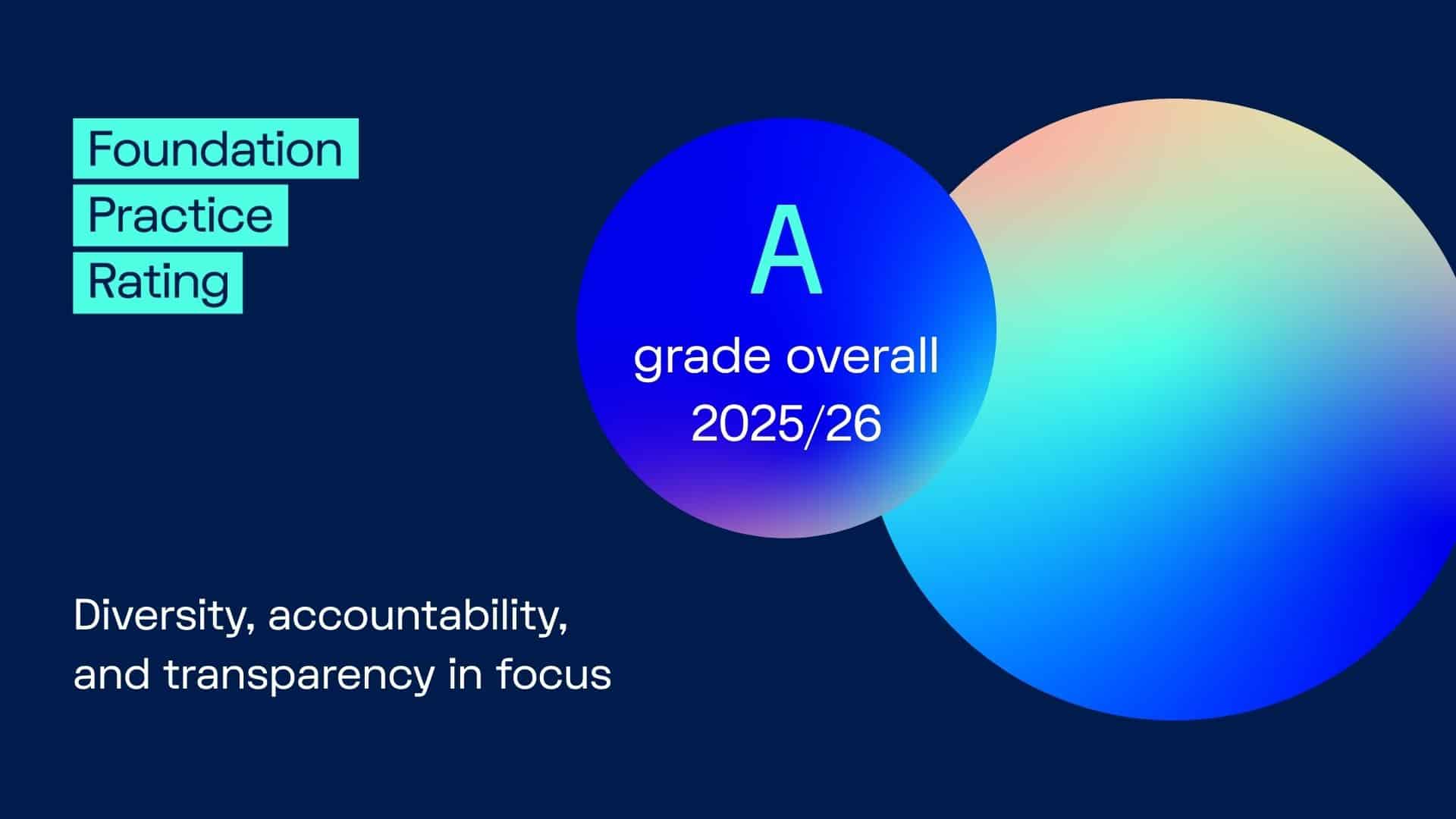 Foundation
Practice
Rating

A
grade overall
2025/26

Diversity, accountability, and transparency in focus